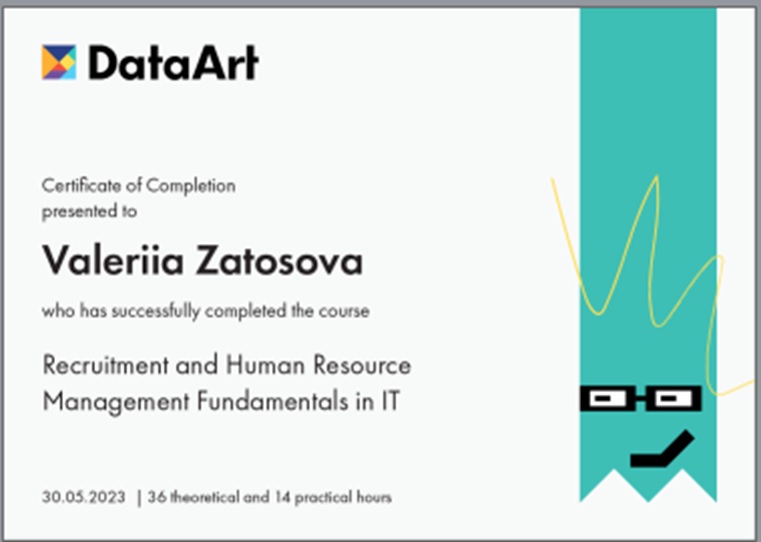 DataArt

Certificate of Completion
presented to

Valeriia Zatosova

who has successfully completed the course

Recruitment and Human Resource Management Fundamentals in IT

30.05.2023 | 36 theoretical and 14 practical hours